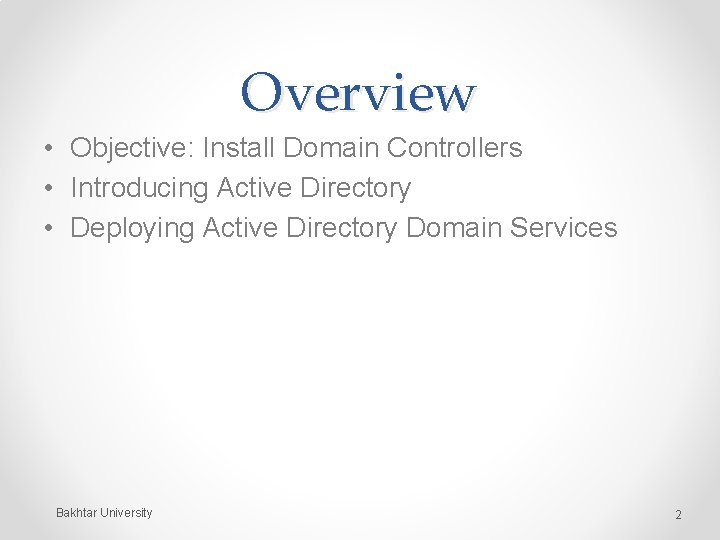 Overview

• Objective: Install Domain Controllers
• Introducing Active Directory
• Deploying Active Directory Domain Services

Bakhtar University

2